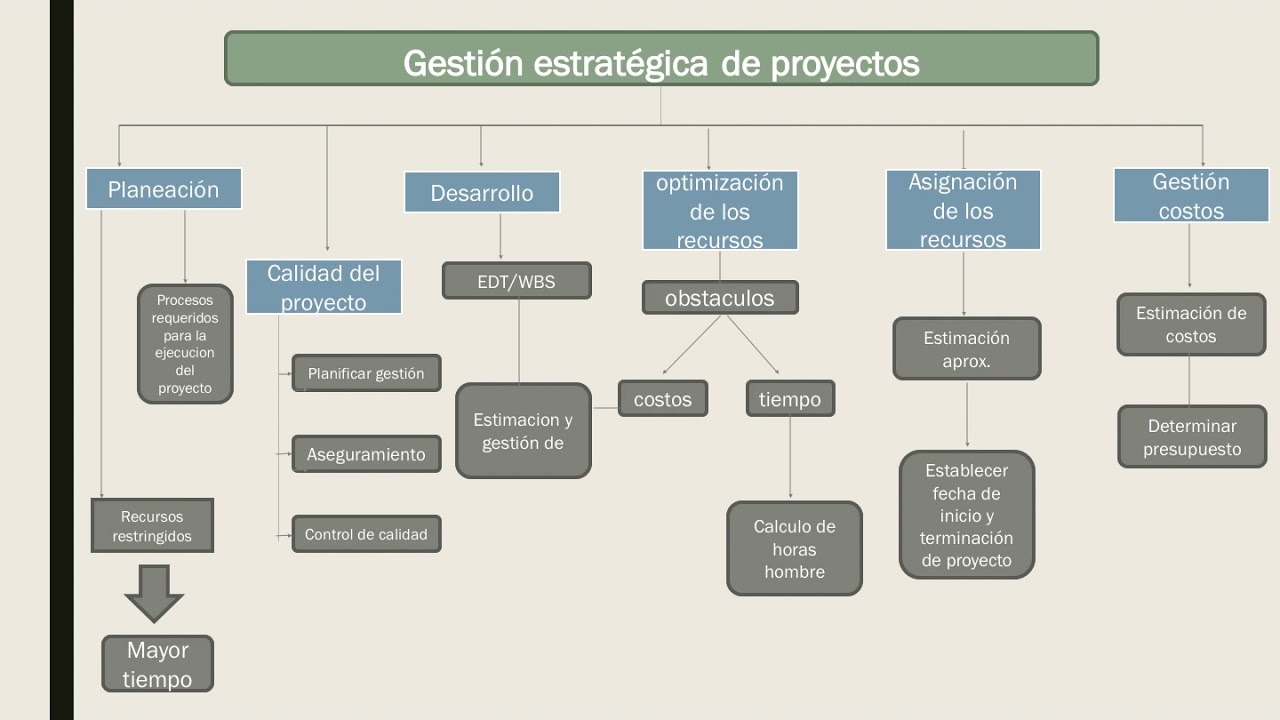 Gestión estratégica de proyectos

Planeación

Procesos requeridos para la ejecucion del proyecto

Recursos restringidos

Mayor tiempo

Calidad del proyecto

Planificar gestión

Aseguramiento

Control de calidad

Desarrollo

EDT/WBS

Estimacion y gestión de

optimización de los recursos

obstaculos

costos

tiempo

Calculo de horas hombre

Asignación de los recursos

Estimación aprox.

Establecer fecha de inicio y terminación de proyecto

Gestión costos

Estimación de costos

Determinar presupuesto